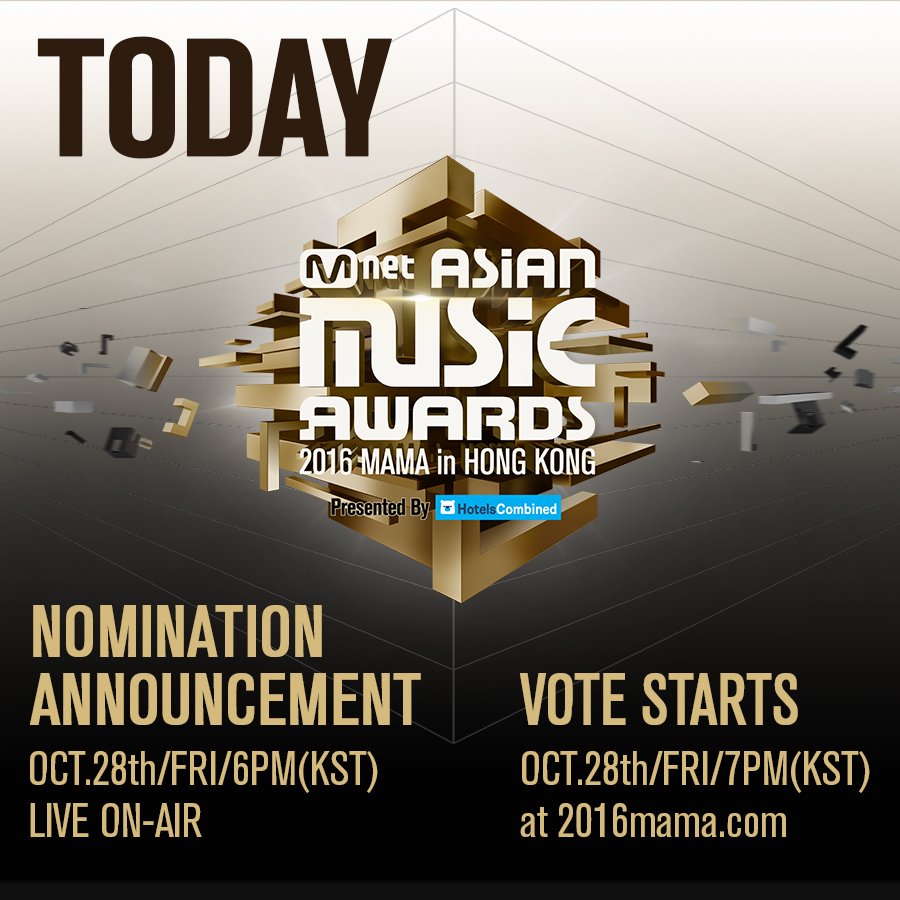 TODAY

Mnet ASIAN MUSIC AWARDS
2016 MAMA in HONG KONG
Presented By HotelsCombined

NOMINATION ANNOUNCEMENT
OCT.28th/FRI/6PM(KST)
LIVE ON-AIR

VOTE STARTS
OCT.28th/FRI/7PM(KST)
at 2016mama.com